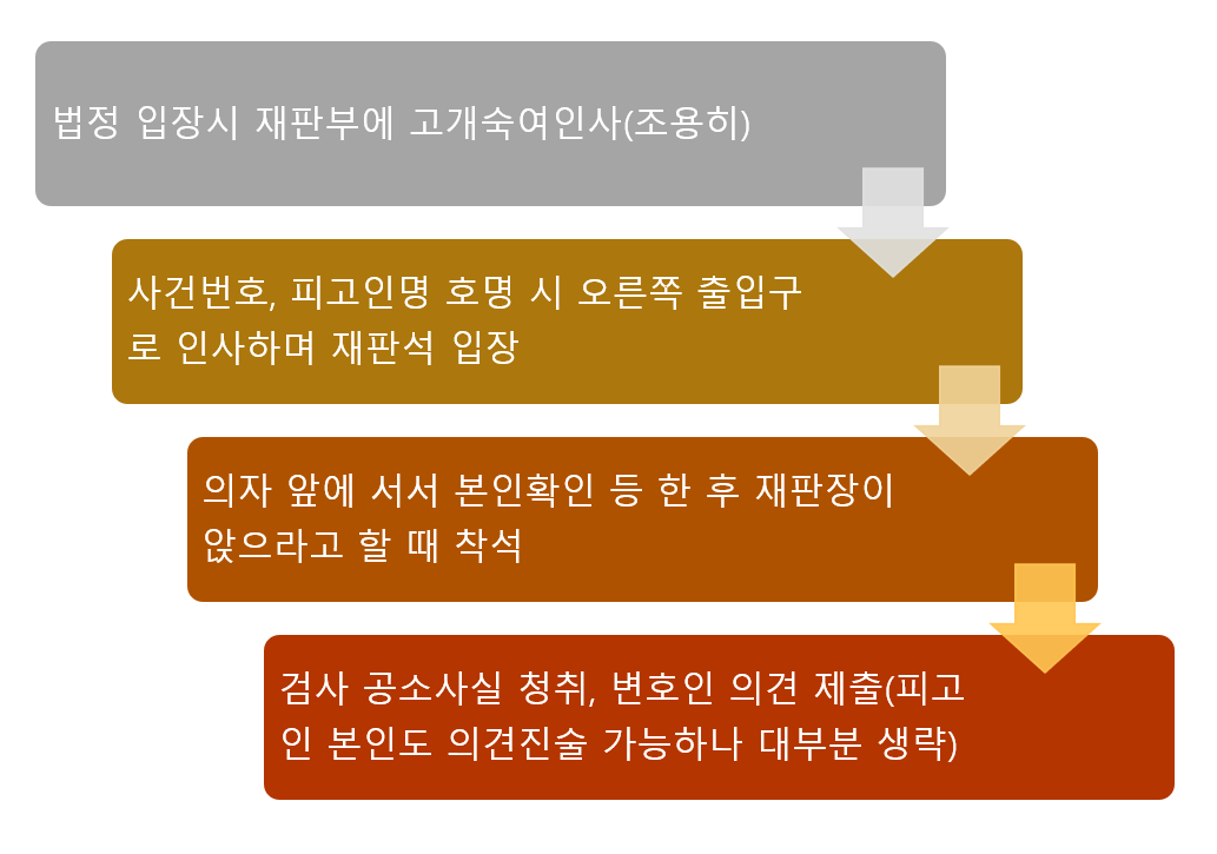 법정 입장시 재판부에 고개숙여인사(조용히)

사건번호, 피고인명 호명 시 오른쪽 출입구로 인사하며 재판석 입장

의자 앞에 서서 본인확인 등 한 후 재판장이 앉으라고 할 때 착석

검사 공소사실 청취, 변호인 의견 제출(피고인 본인도 의견진술 가능하나 대부분 생략)